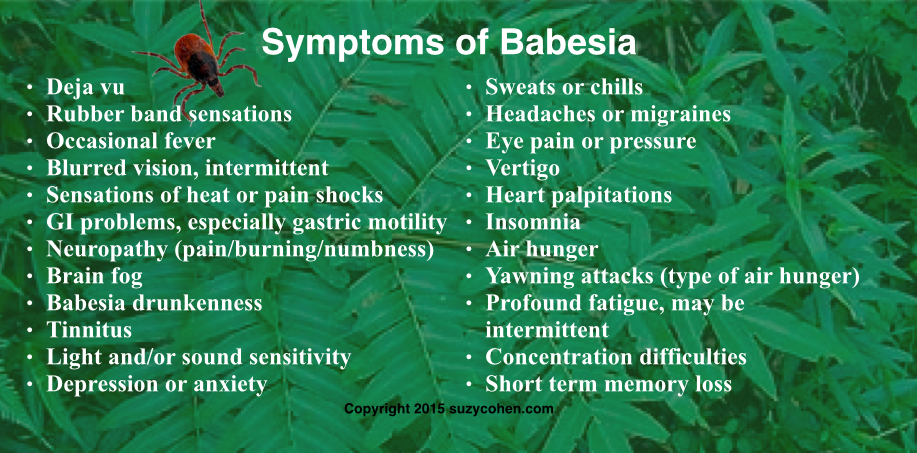 Symptoms of Babesia

• Deja vu
• Rubber band sensations
• Occasional fever
• Blurred vision, intermittent
• Sensations of heat or pain shocks
• GI problems, especially gastric motility
• Neuropathy (pain/burning/numbness)
• Brain fog
• Babesia drunkenness
• Tinnitus
• Light and/or sound sensitivity
• Depression or anxiety

• Sweats or chills
• Headaches or migraines
• Eye pain or pressure
• Vertigo
• Heart palpitations
• Insomnia
• Air hunger
• Yawning attacks (type of air hunger)
• Profound fatigue, may be intermittent
• Concentration difficulties
• Short term memory loss

Copyright 2015 suzycohen.com